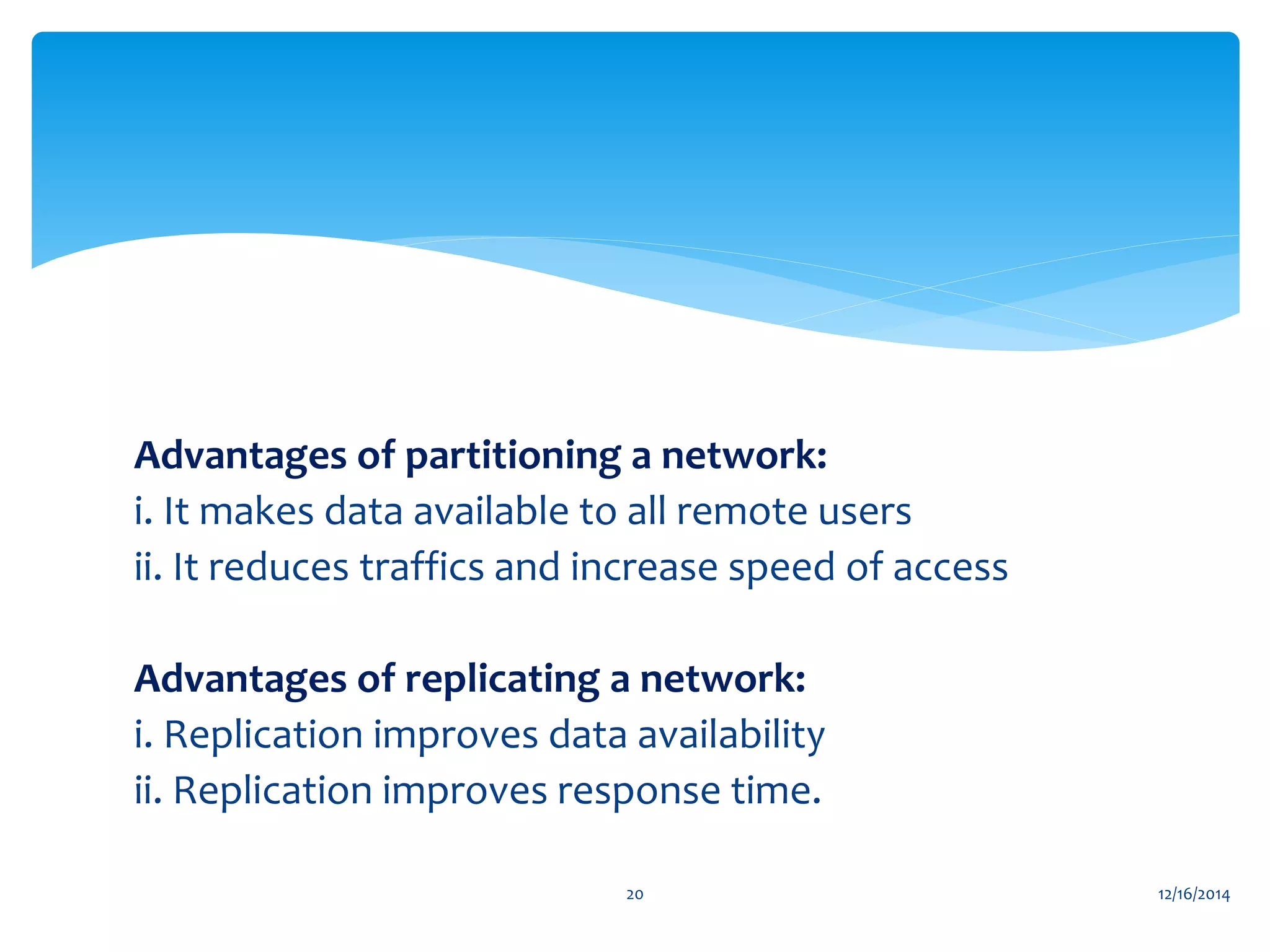 Advantages of partitioning a network:
i. It makes data available to all remote users
ii. It reduces traffics and increase speed of access

Advantages of replicating a network:
i. Replication improves data availability
ii. Replication improves response time.

20

12/16/2014